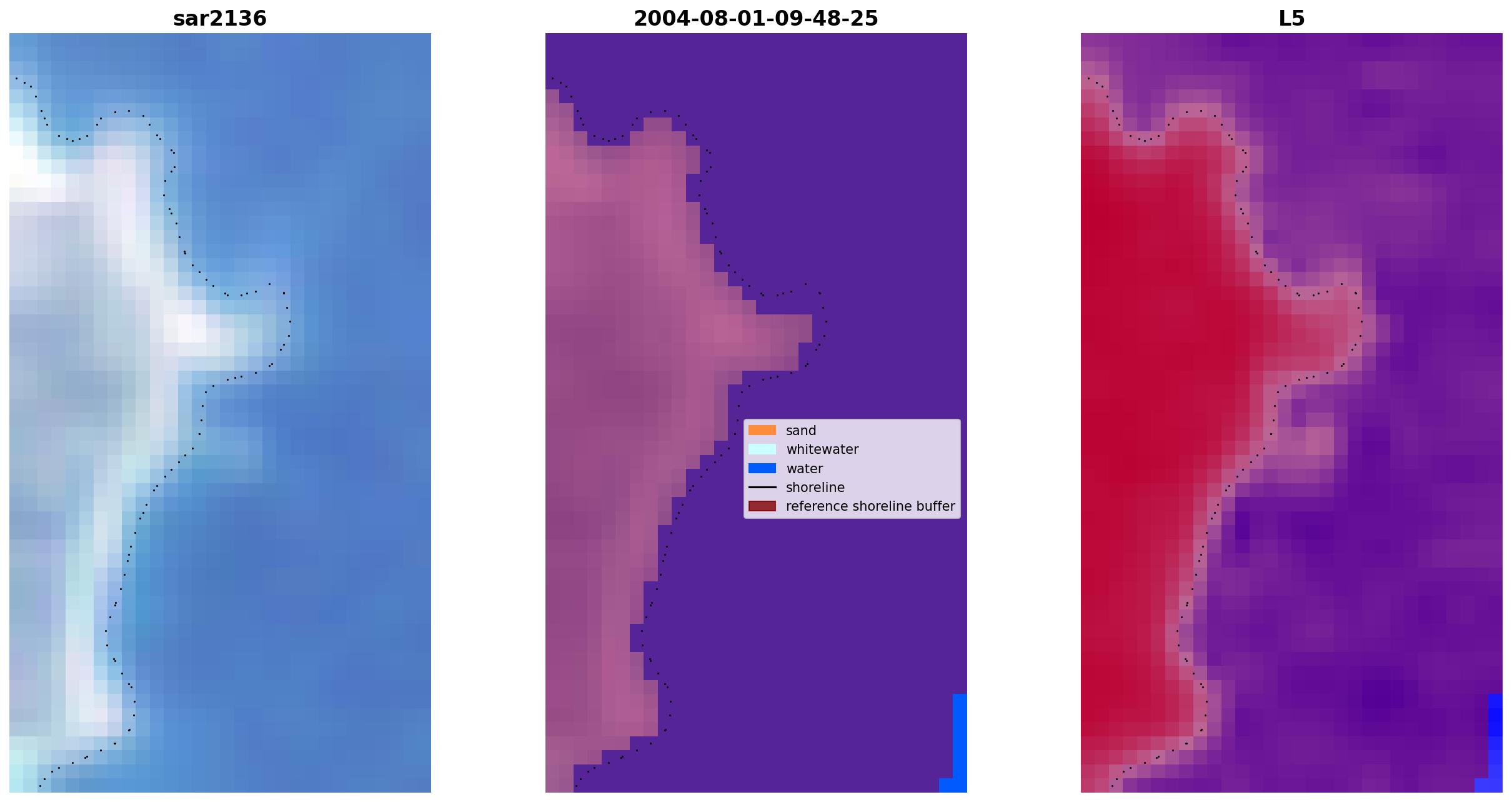 sar2136

2004-08-01-09-48-25

sand
whitewater
water
shoreline
reference shoreline buffer

L5